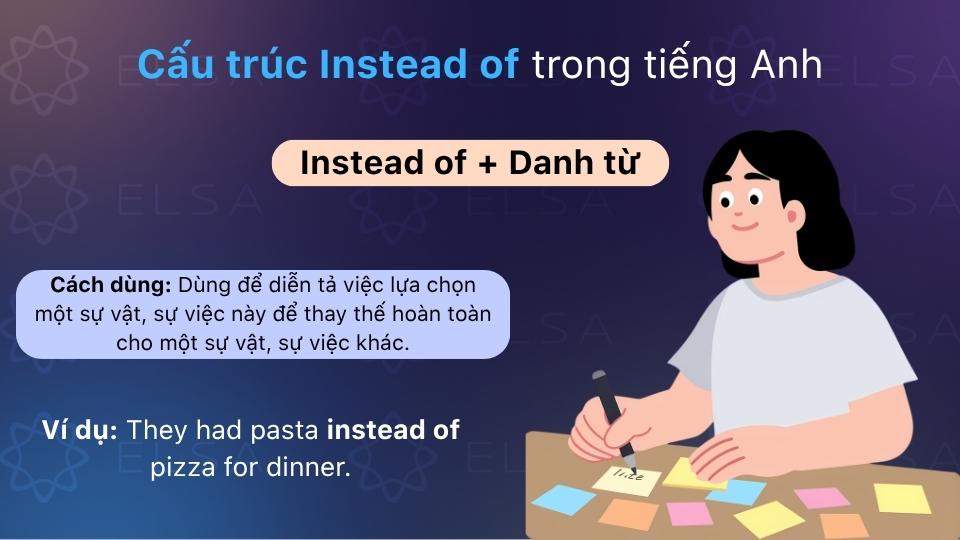 Cấu trúc Instead of trong tiếng Anh

Instead of + Danh từ

Cách dùng: Dùng để diễn tả việc lựa chọn một sự vật, sự việc này để thay thế hoàn toàn cho một sự vật, sự việc khác.

Ví dụ: They had pasta instead of pizza for dinner.

ELSA